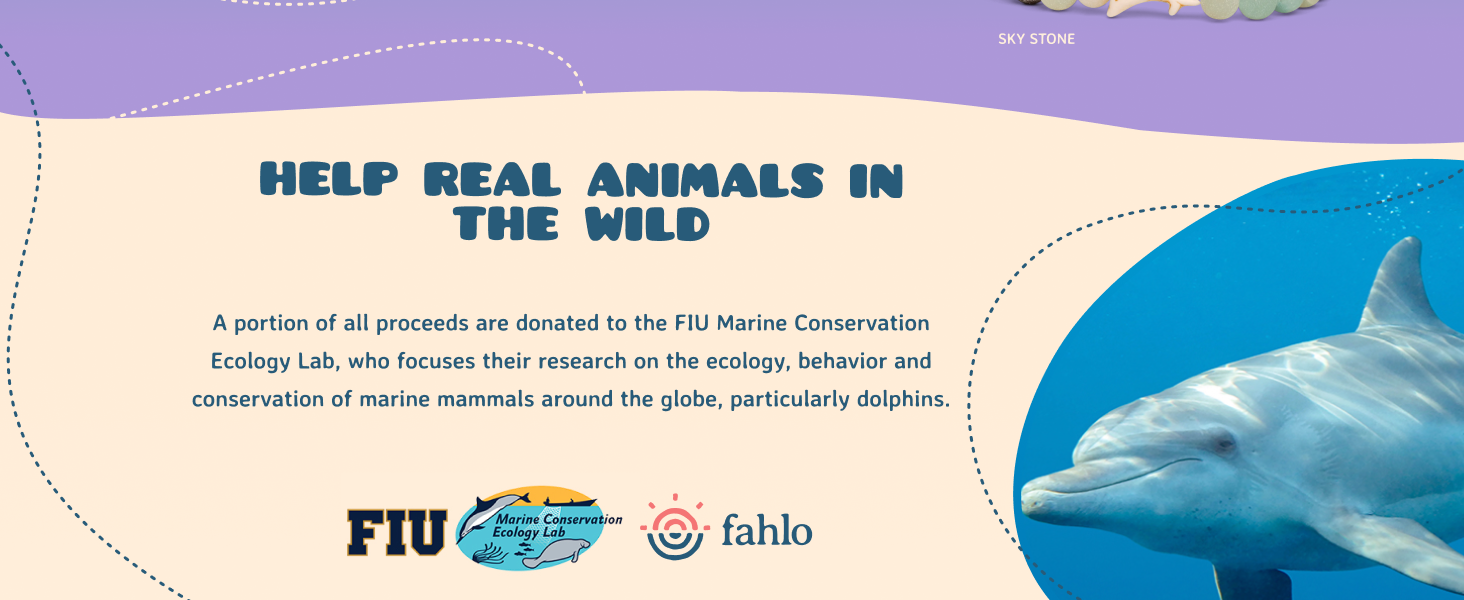 SKY STONE

HELP REAL ANIMALS IN THE WILD

A portion of all proceeds are donated to the FIU Marine Conservation Ecology Lab, who focuses their research on the ecology, behavior and conservation of marine mammals around the globe, particularly dolphins.

FIU Marine Conservation Ecology Lab fahlo